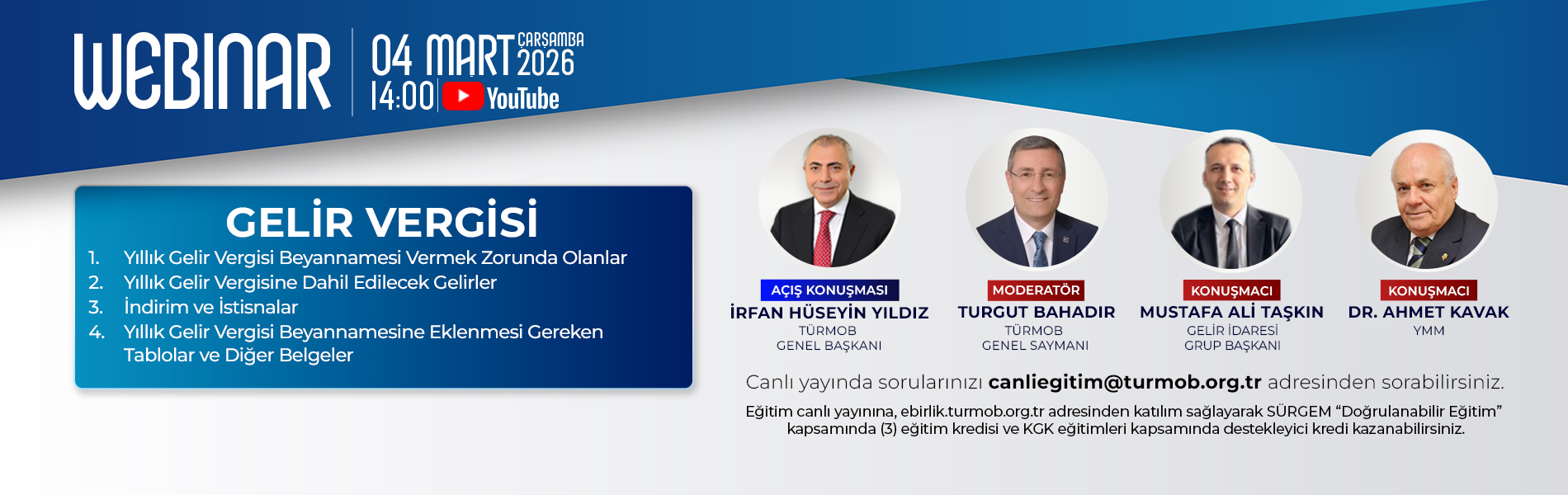 WEBINAR 04 MART ÇARŞAMBA 2026
14:00 YouTube

GELİR VERGİSİ
1. Yıllık Gelir Vergisi Beyannamesi Vermek Zorunda Olanlar
2. Yıllık Gelir Vergisine Dahil Edilecek Gelirler
3. İndirim ve İstisnalar
4. Yıllık Gelir Vergisi Beyannamesine Eklenmesi Gereken Tablolar ve Diğer Belgeler

AÇIŞ KONUŞMASI
İRFAN HÜSEYİN YILDIZ
TÜRMOB
GENEL BAŞKANI

MODERATÖR
TURGUT BAHADIR
TÜRMOB
GENEL SAYMANI

KONUŞMACI
MUSTAFA ALİ TAŞKIN
GELİR İDARESİ
GRUP BAŞKANI

KONUŞMACI
DR. AHMET KAVAK
YMM

Canlı yayında sorularınızı canliegitim@turmob.org.tr adresinden sorabilirsiniz.

Eğitim canlı yayınına, ebirlik.turmob.org.tr adresinden katılım sağlayarak SÜRGEM “Doğrulanabilir Eğitim” kapsamında (3) eğitim kredisi ve KGK eğitimleri kapsamında destekleyici kredi kazanabilirsiniz.